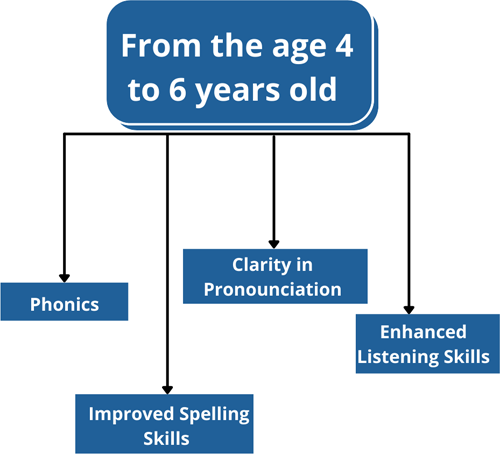 From the age 4 to 6 years old

Phonics

Improved Spelling Skills

Clarity in Pronounciation

Enhanced Listening Skills